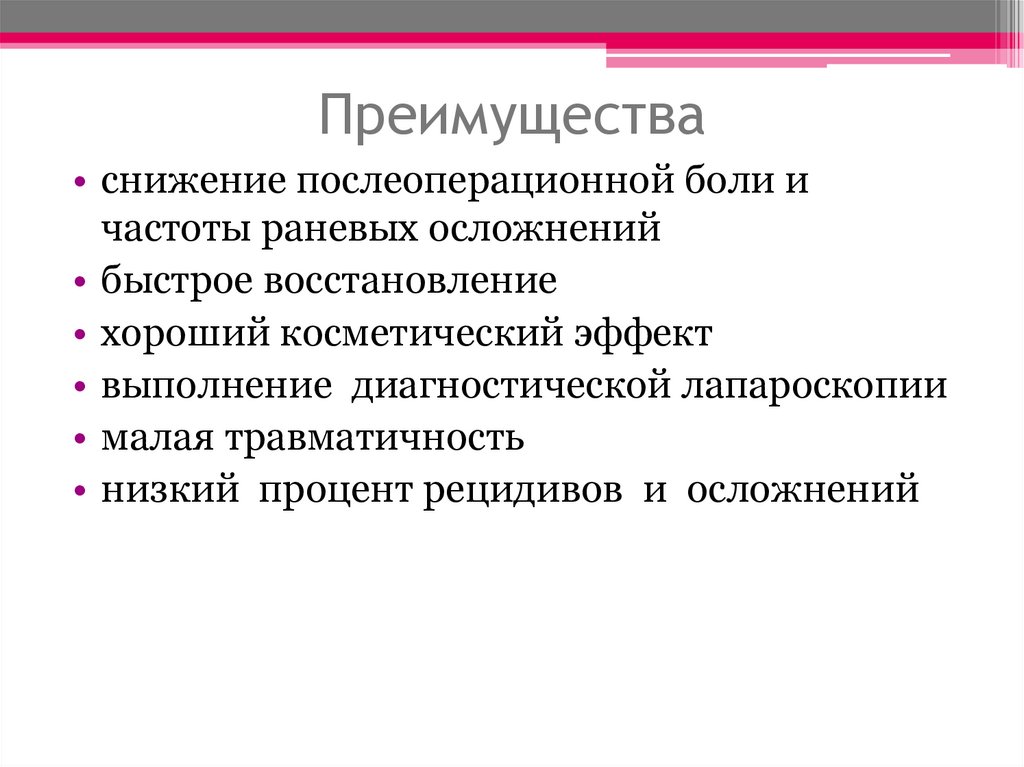 Преимущества

• снижение послеоперационной боли и частоты раневых осложнений
• быстрое восстановление
• хороший косметический эффект
• выполнение  диагностической лапароскопии
• малая травматичность
• низкий  процент рецидивов  и  осложнений